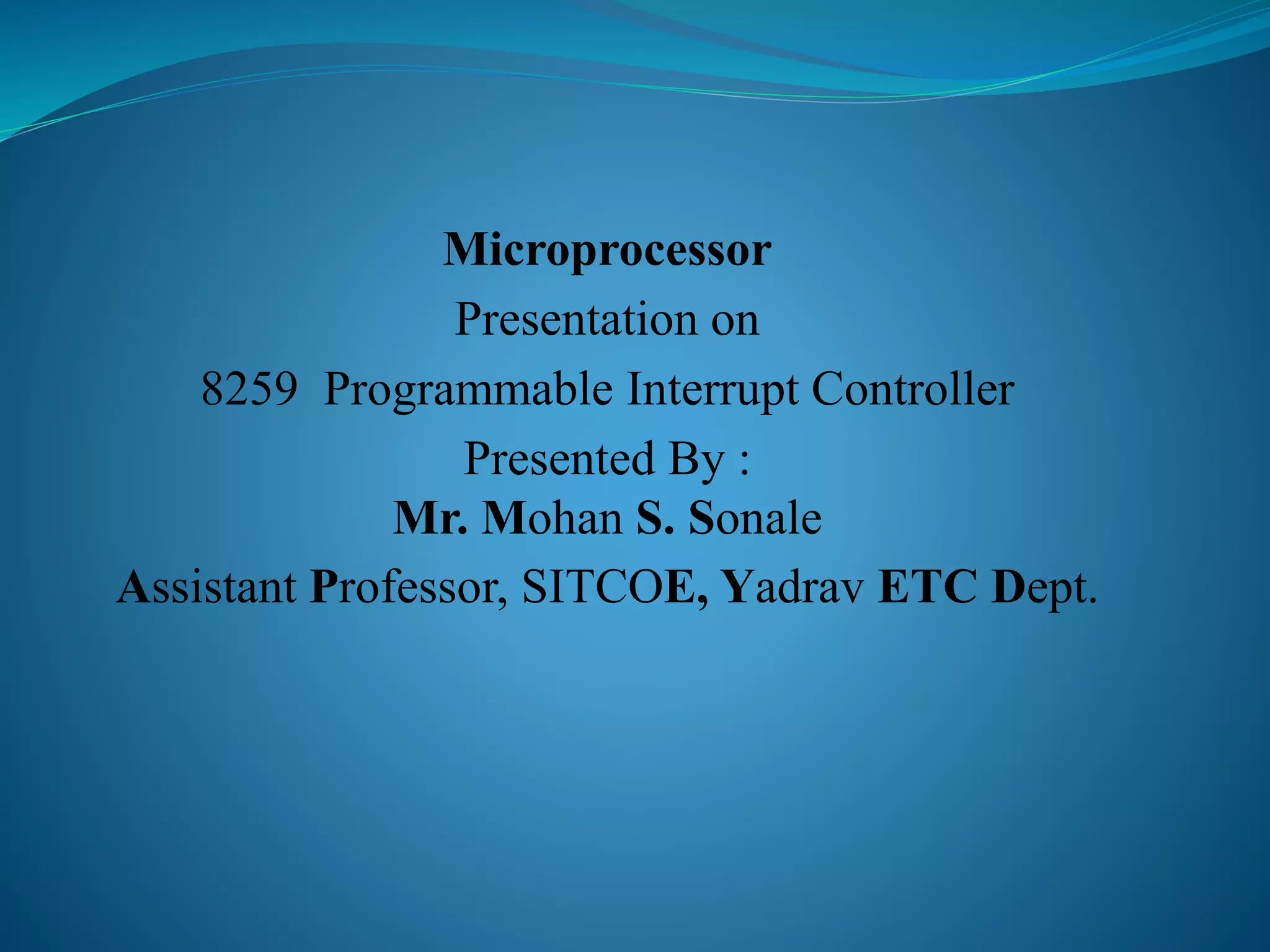 Microprocessor
Presentation on
8259 Programmable Interrupt Controller
Presented By :
Mr. Mohan S. Sonale
Assistant Professor, SITCOE, Yadrav ETC Dept.